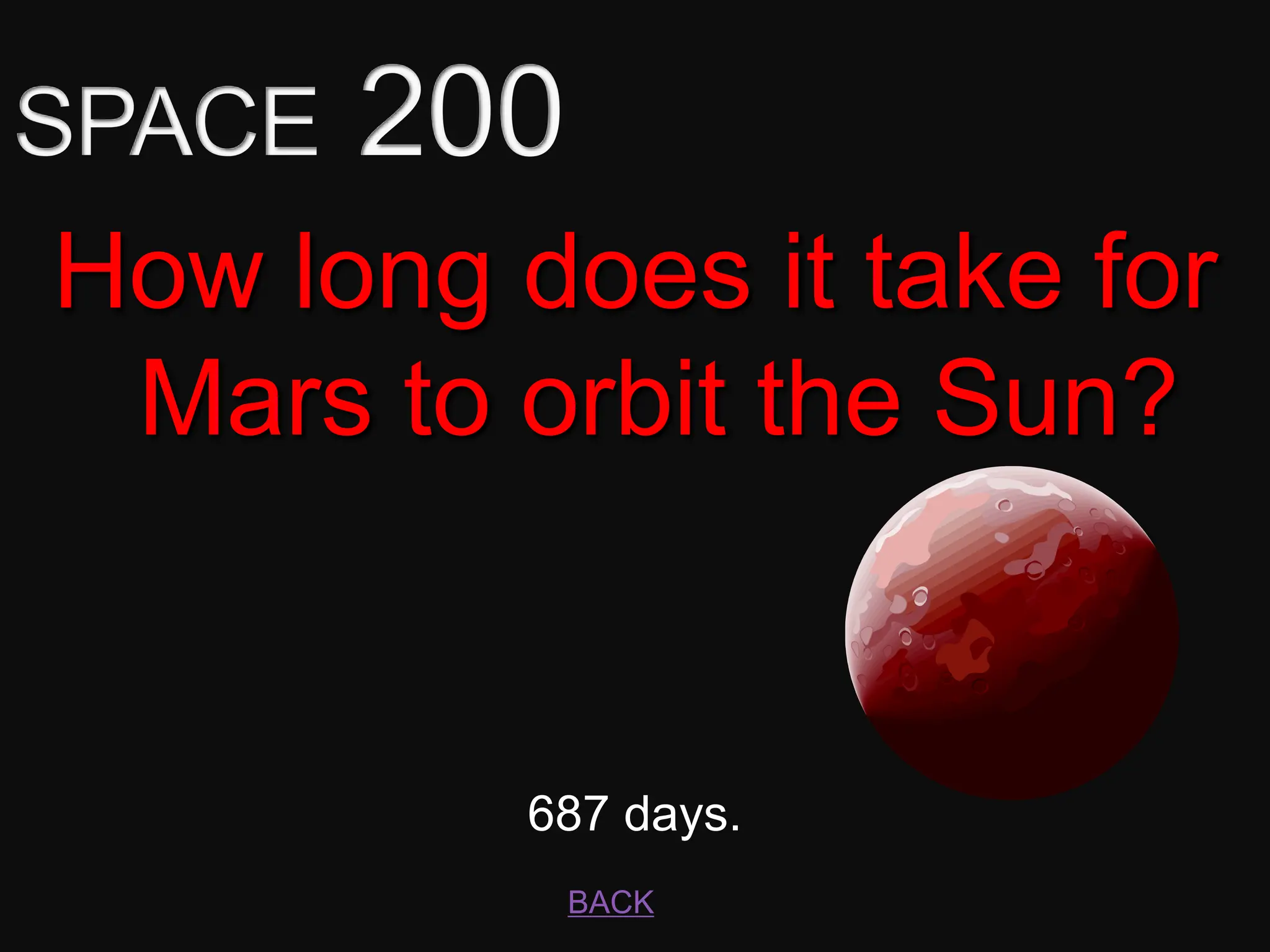 SPACE 200

How long does it take for Mars to orbit the Sun?

687 days.

BACK